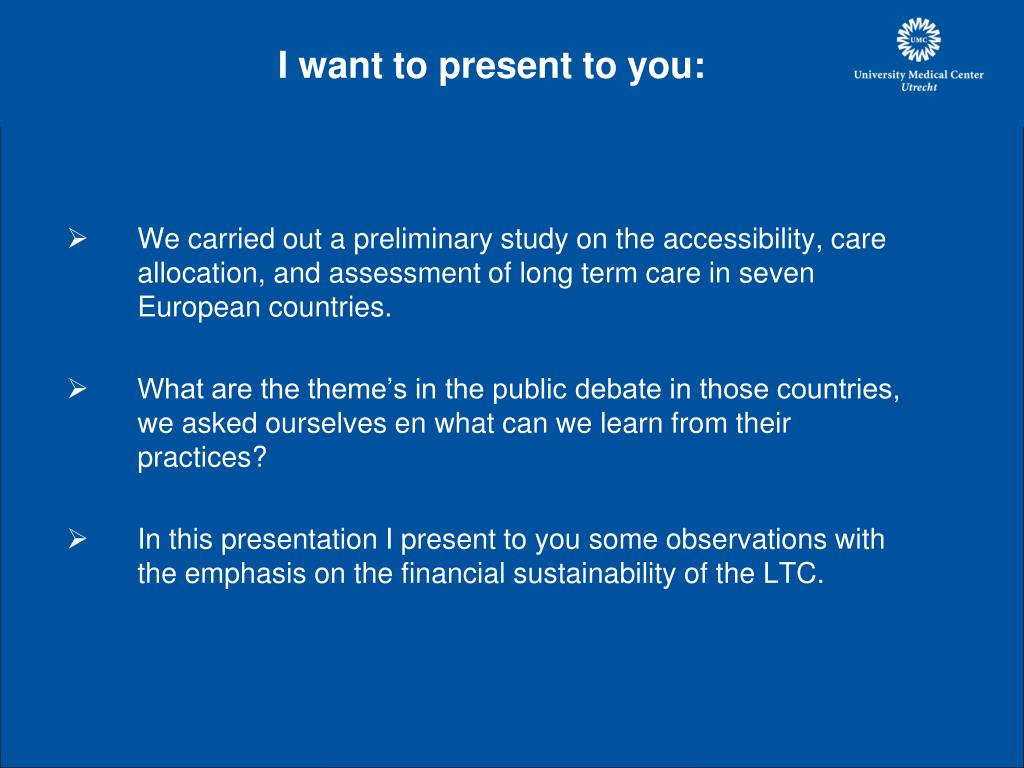 I want to present to you:

UMC
University Medical Center
Utrecht

➢ We carried out a preliminary study on the accessibility, care allocation, and assessment of long term care in seven European countries.

➢ What are the theme’s in the public debate in those countries, we asked ourselves en what can we learn from their practices?

➢ In this presentation I present to you some observations with the emphasis on the financial sustainability of the LTC.